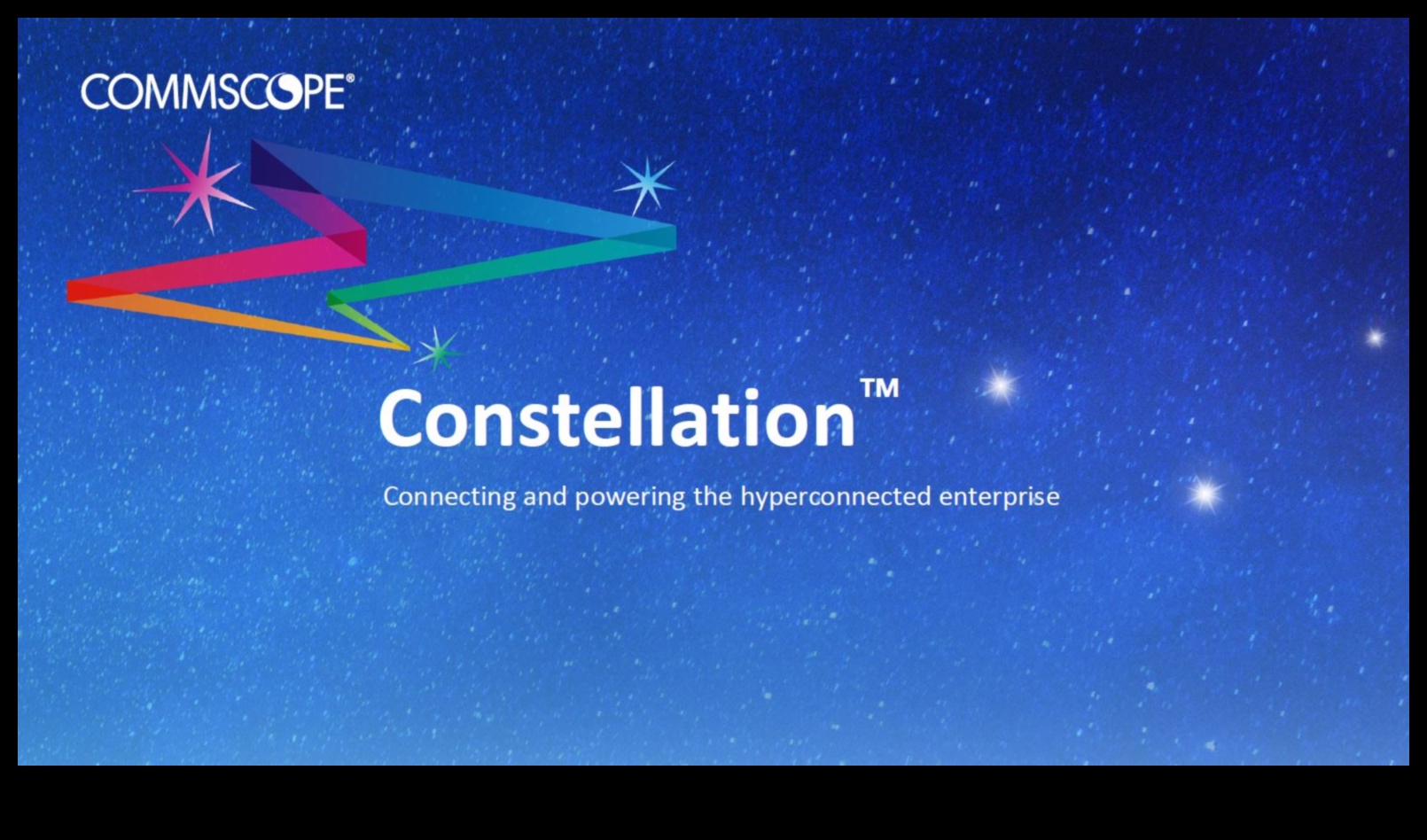 COMMSCOPE®

Constellation™

Connecting and powering the hyperconnected enterprise